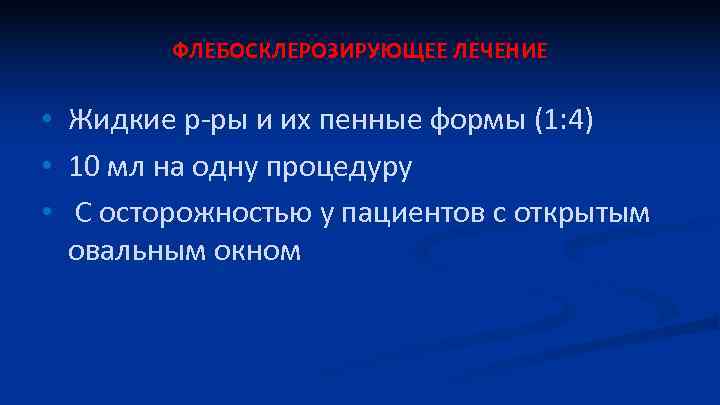 ФЛЕБОСКЛЕРОЗИРУЮЩЕЕ ЛЕЧЕНИЕ

• Жидкие р-ры и их пенные формы (1:4)
• 10 мл на одну процедуру
• С осторожностью у пациентов с открытым овальным окном